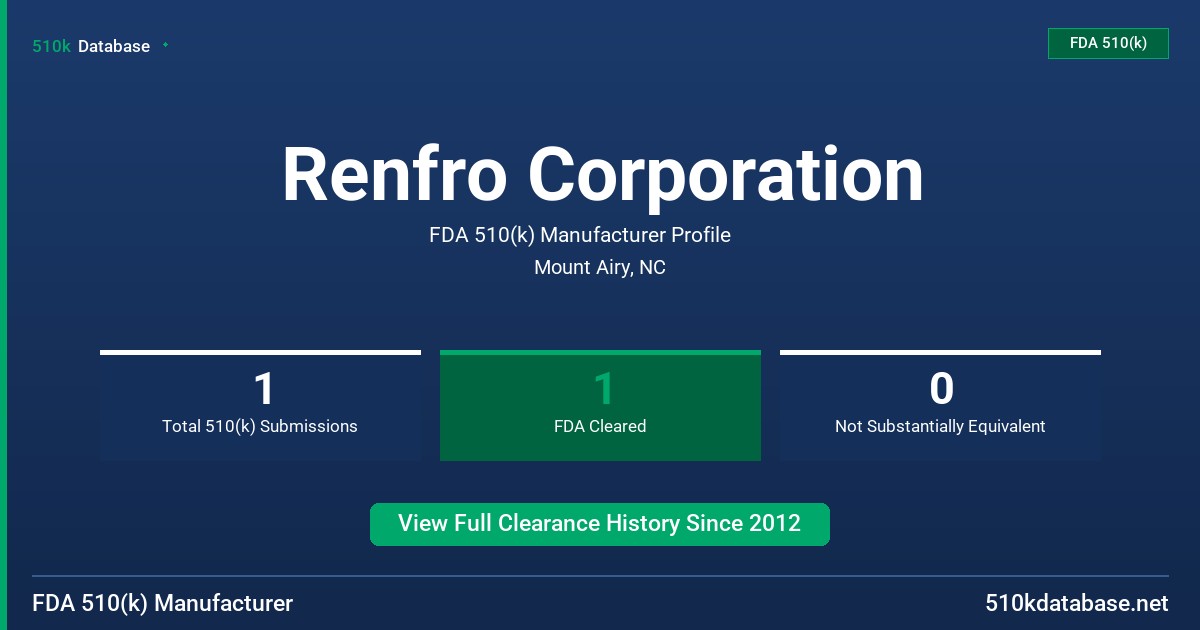 510k Database

FDA 510(k)

Renfro Corporation

FDA 510(k) Manufacturer Profile

Mount Airy, NC

1
Total 510(k) Submissions

1
FDA Cleared

0
Not Substantially Equivalent

View Full Clearance History Since 2012

FDA 510(k) Manufacturer

510kdatabase.net